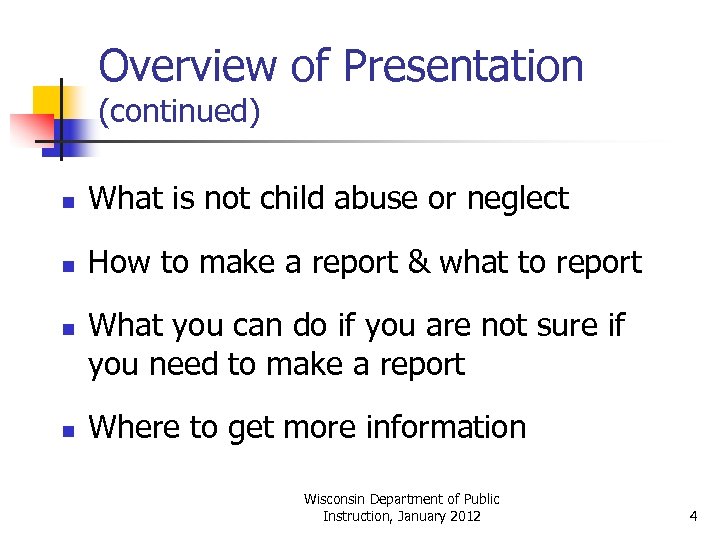 Overview of Presentation (continued)

- What is not child abuse or neglect
- How to make a report & what to report
- What you can do if you are not sure if you need to make a report
- Where to get more information

Wisconsin Department of Public Instruction, January 2012

4